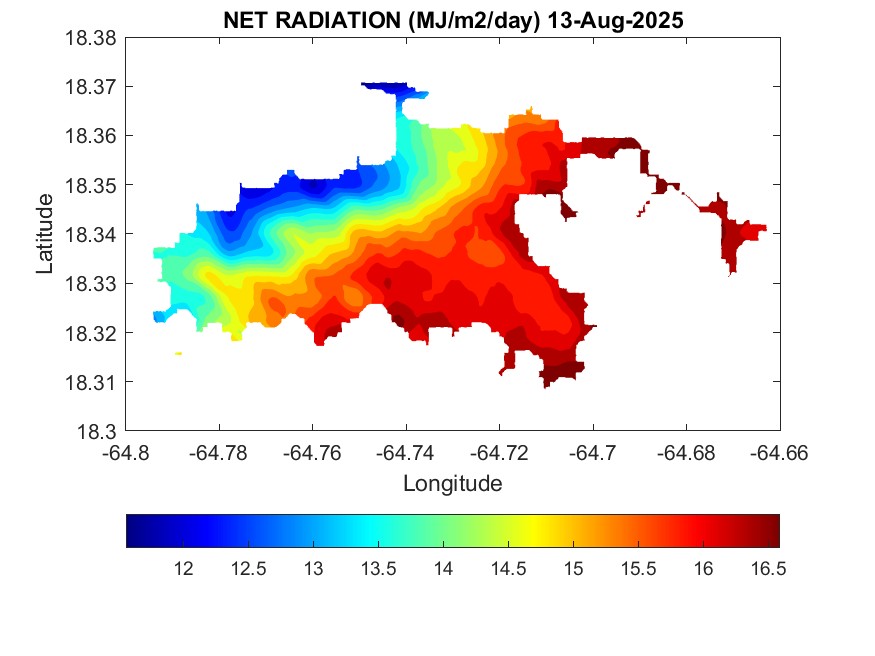 NET RADIATION (MJ/m2/day) 13-Aug-2025

Latitude

18.38
18.37
18.36
18.35
18.34
18.33
18.32
18.31
18.3

-64.8 -64.78 -64.76 -64.74 -64.72 -64.7 -64.68 -64.66

Longitude

12 12.5 13 13.5 14 14.5 15 15.5 16 16.5